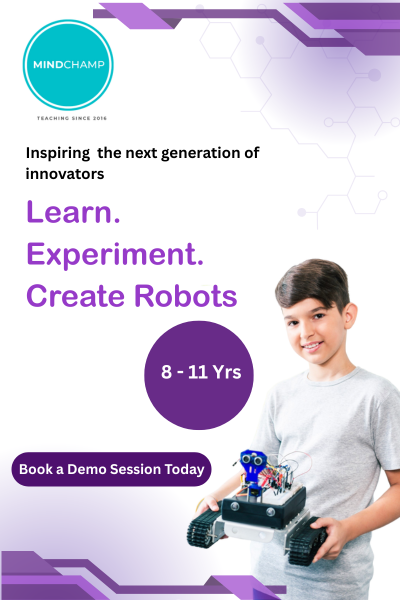 MINDCHAMP

TEACHING SINCE 2016

Inspiring the next generation of innovators

Learn.
Experiment.
Create Robots

8 - 11 Yrs

Book a Demo Session Today